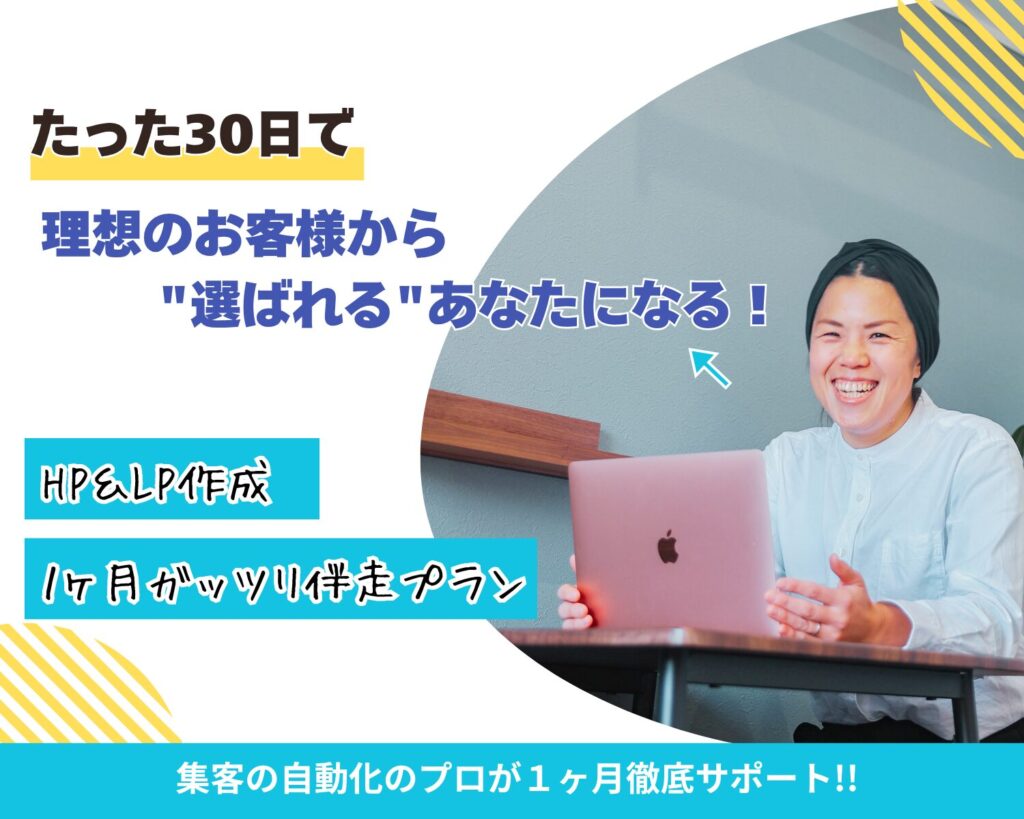 たった30日で

理想のお客様から
"選ばれる"あなたになる！

HP&LP作成

1ヶ月ガッツリ伴走プラン

集客の自動化のプロが１ヶ月徹底サポート!!